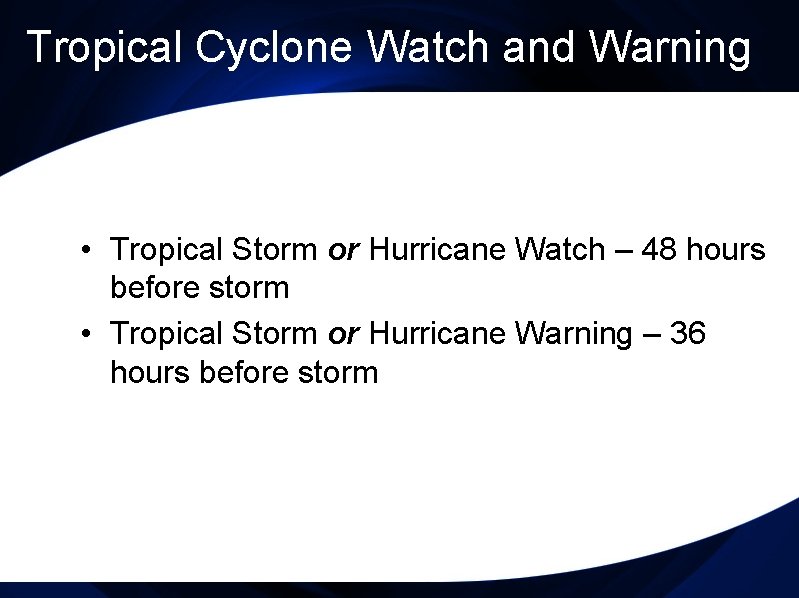 Tropical Cyclone Watch and Warning

• Tropical Storm or Hurricane Watch – 48 hours before storm

• Tropical Storm or Hurricane Warning – 36 hours before storm